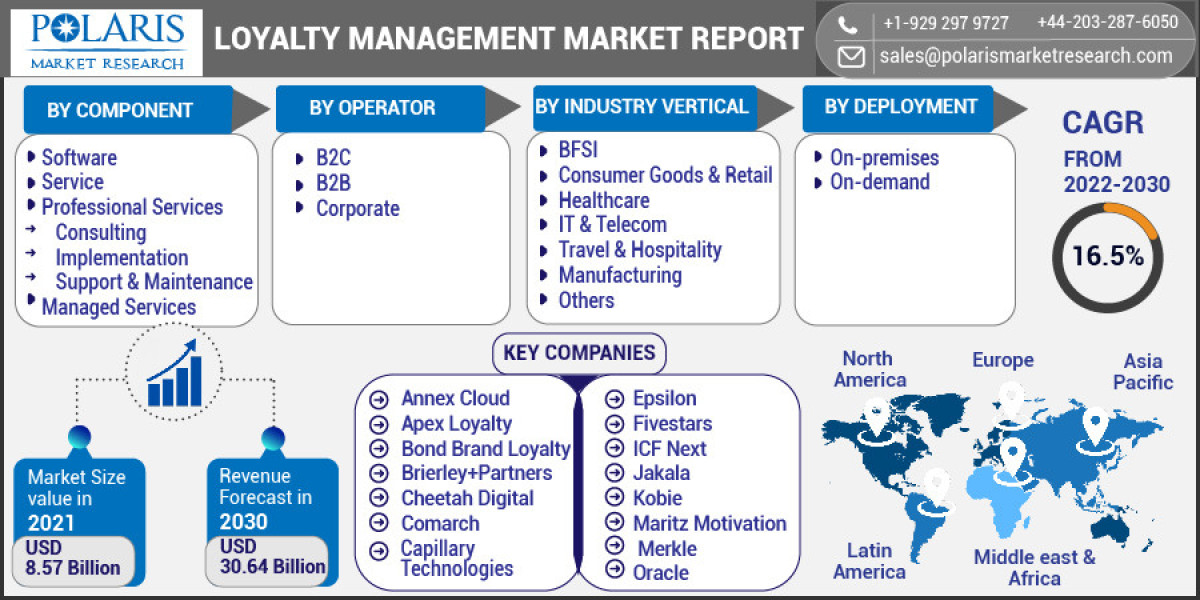 POLARIS MARKET RESEARCH

LOYALTY MANAGEMENT MARKET REPORT

+1-929 297 9727 +44-203-287-6050
sales@polarismarketresearch.com

BY COMPONENT
Software
Service
Professional Services
Consulting
Implementation
Support & Maintenance
Managed Services

BY OPERATOR
B2C
B2B
Corporate

BY INDUSTRY VERTICAL
BFSI
Consumer Goods & Retail
Healthcare
IT & Telecom
Travel & Hospitality
Manufacturing
Others

BY DEPLOYMENT
On-premises
On-demand

CAGR
FROM
2022-2030
16.5%

Market Size value in
2021
USD
8.57 Billion

Revenue Forecast in
2030
USD
30.64 Billion

KEY COMPANIES
Annex Cloud
Apex Loyalty
Bond Brand Loyalty
Brierley+Partners
Cheetah Digital
Comarch
Capillary Technologies
Epsilon
Fivestars
ICF Next
Jakala
Kobie
Maritz Motivation
Merkle
Oracle

North America
Europe
Asia Pacific
Latin America
Middle east & Africa